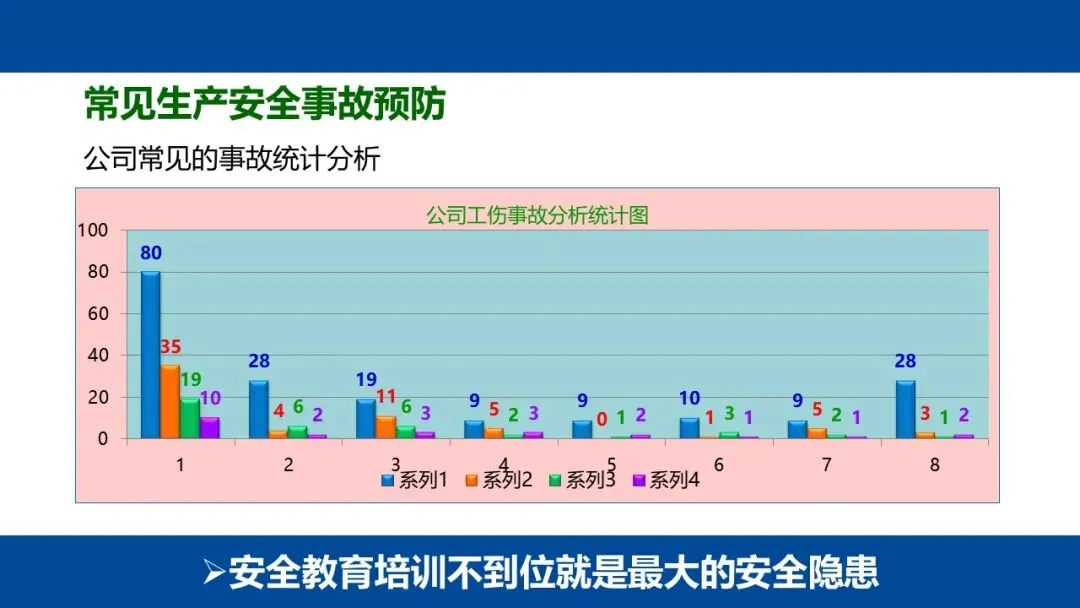 常见生产安全事故预防

公司常见的事故统计分析

公司工伤事故分析统计图

100
80
60
40
20
0

80 35 19 10
28 4 6 2
19 11 6 3
9 5 2 3
9 0 1 2
10 1 3 1
9 5 2 1
28 3 1 2

1 2 3 4 5 6 7 8

系列1 系列2 系列3 系列4

➢安全教育培训不到位就是最大的安全隐患